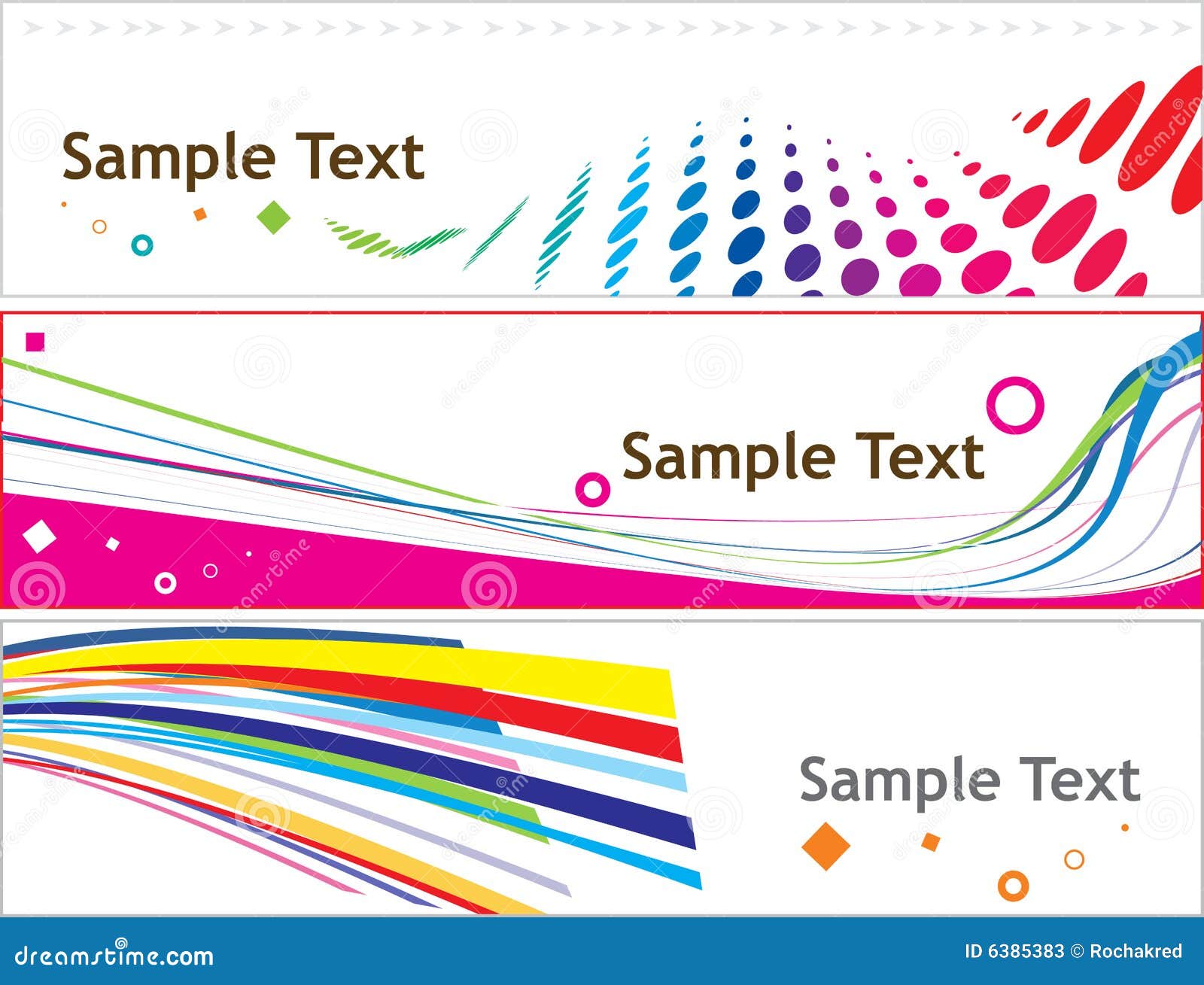 Sample Text

Sample Text

Sample Text

dreamstime.com

ID 6385383 © Rochakred